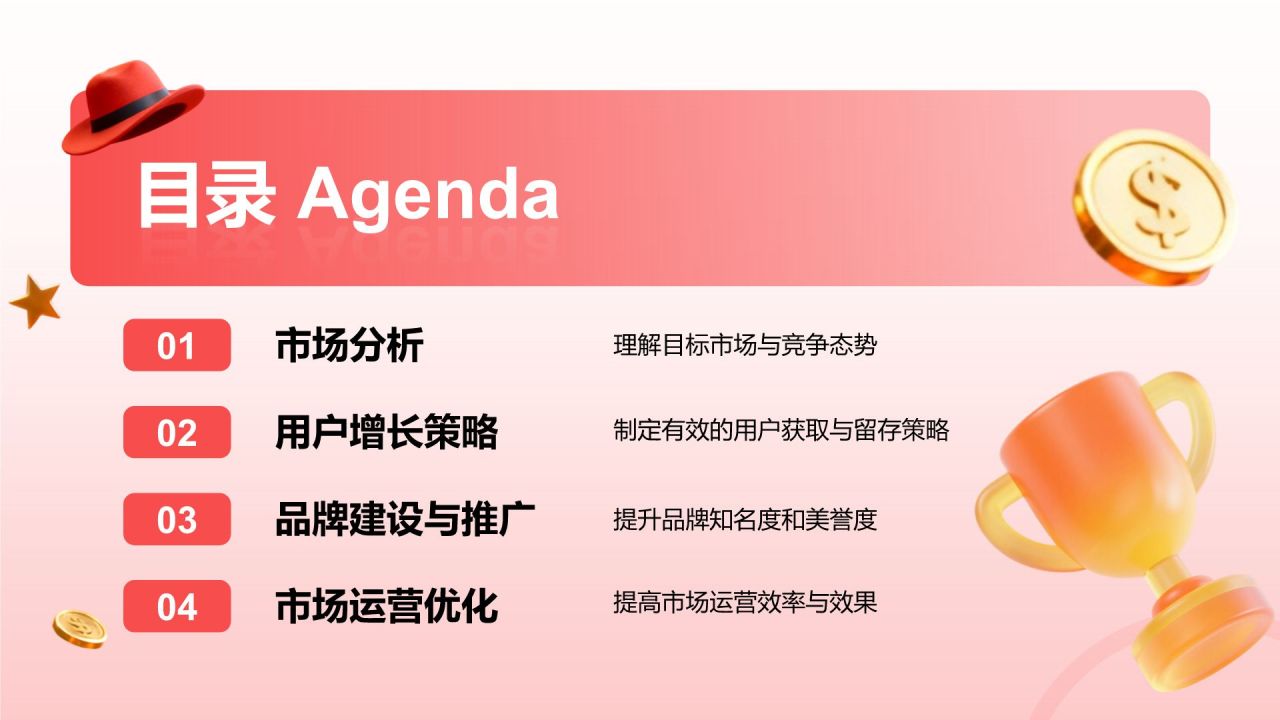 目录 Agenda

01 市场分析 理解目标市场与竞争态势

02 用户增长策略 制定有效的用户获取与留存策略

03 品牌建设与推广 提升品牌知名度和美誉度

04 市场运营优化 提高市场运营效率与效果